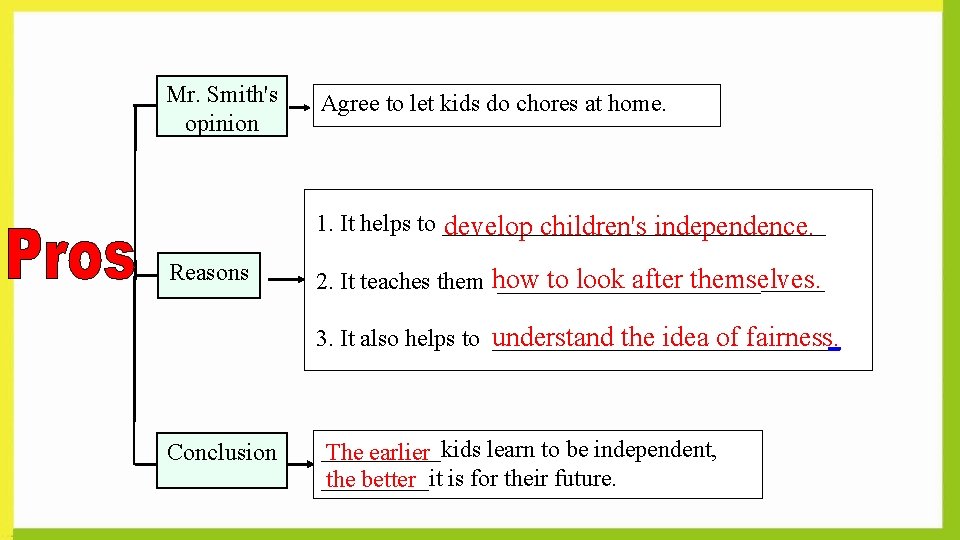 Pros

Mr. Smith's opinion

Agree to let kids do chores at home.

Reasons

1. It helps to develop children's independence.

2. It teaches them how to look after themselves.

3. It also helps to understand the idea of fairness.

Conclusion

The earlier kids learn to be independent, the better it is for their future.